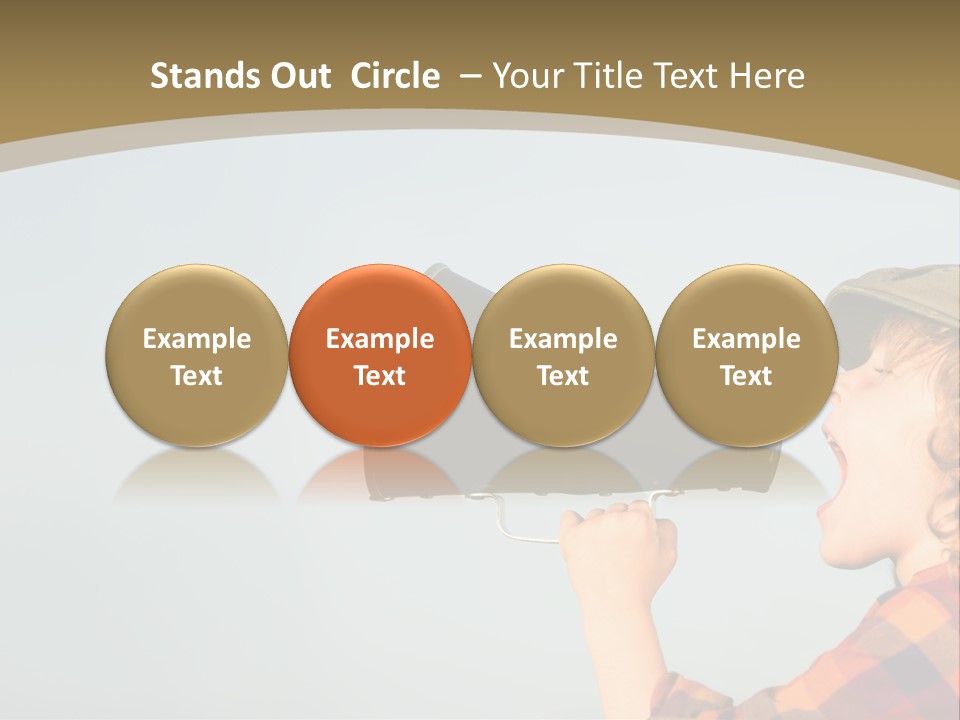 Stands Out Circle – Your Title Text Here

Example Text

Example Text

Example Text

Example Text